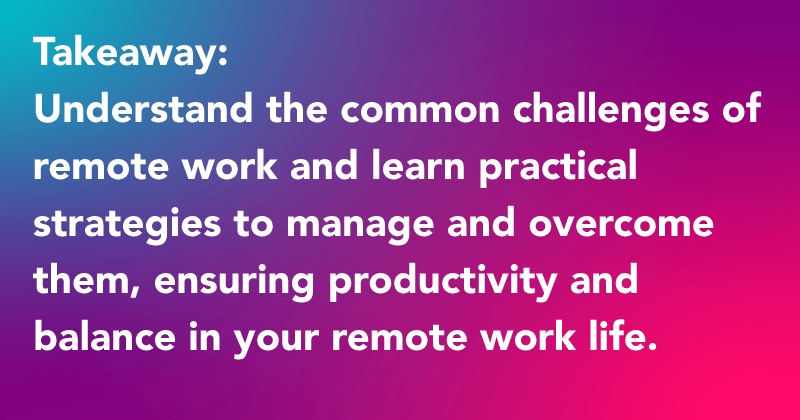 Takeaway:
Understand the common challenges of remote work and learn practical strategies to manage and overcome them, ensuring productivity and balance in your remote work life.